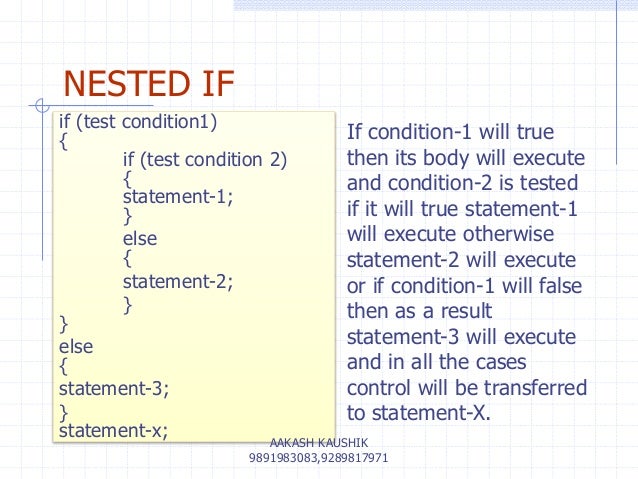 NESTED IF

if (test condition1)
{
if (test condition 2)
{
statement-1;
}
else
{
statement-2;
}
}
else
{
statement-3;
}
statement-x;

If condition-1 will true then its body will execute and condition-2 is tested if it will true statement-1 will execute otherwise statement-2 will execute or if condition-1 will false then as a result statement-3 will execute and in all the cases control will be transferred to statement-X.

AAKASH KAUSHIK
9891983083,9289817971